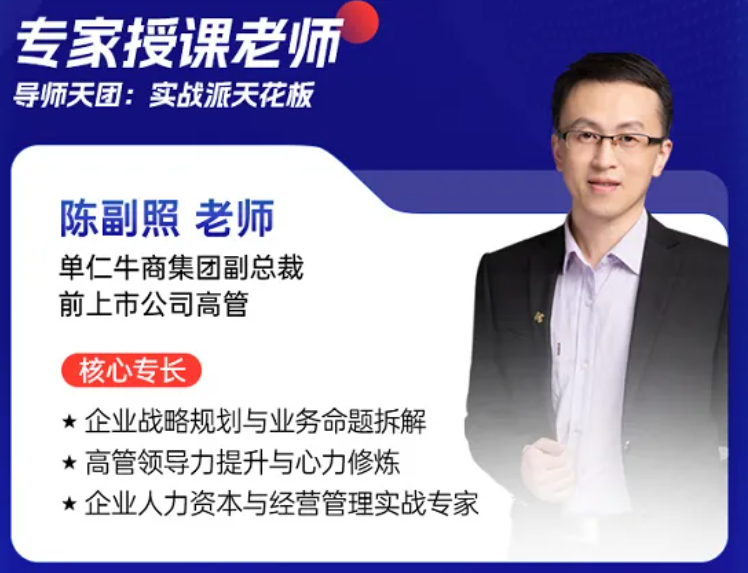 专家授课老师
导师天团：实战派天花板

陈副照 老师
单仁牛商集团副总裁
前上市公司高管

核心专长
★ 企业战略规划与业务命题拆解
★ 高管领导力提升与心力修炼
★ 企业人力资本与经营管理实战专家